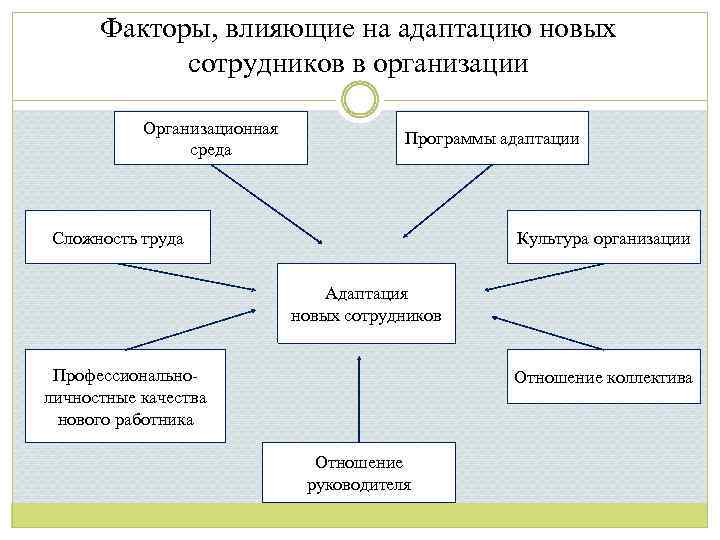 Факторы, влияющие на адаптацию новых сотрудников в организации

Организационная среда

Программы адаптации

Сложность труда

Культура организации

Адаптация новых сотрудников

Профессионально-личностные качества нового работника

Отношение коллектива

Отношение руководителя